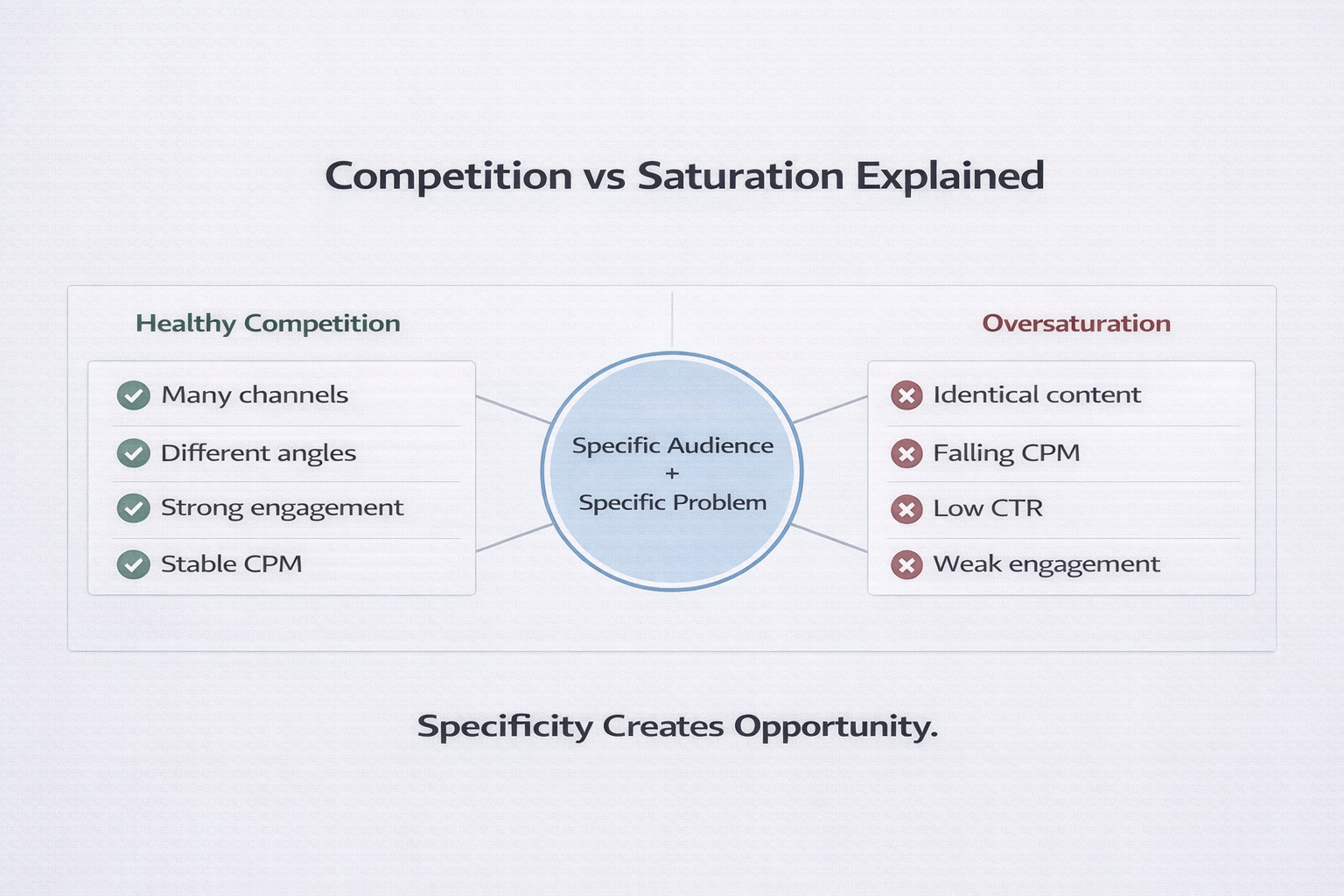 Competition vs Saturation Explained

Healthy Competition

Many channels

Different angles

Strong engagement

Stable CPM

Specific Audience
+
Specific Problem

Oversaturation

Identical content

Falling CPM

Low CTR

Weak engagement

Specificity Creates Opportunity.